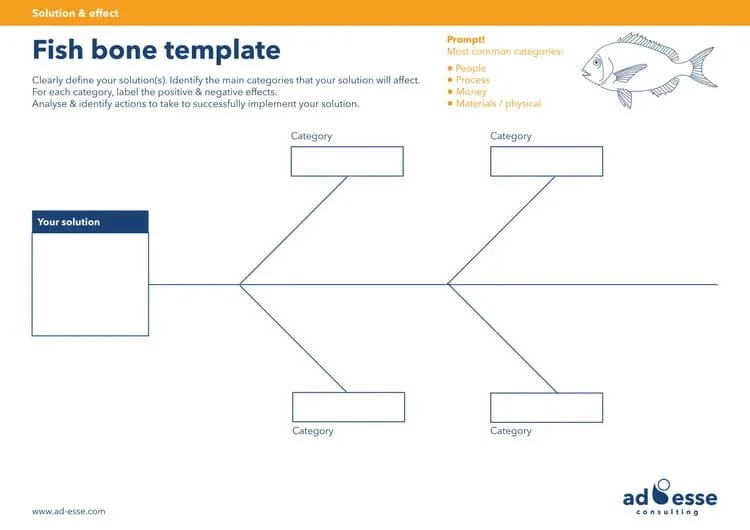 Solution & effect

Fish bone template

Clearly define your solution(s). Identify the main categories that your solution will affect. For each category, label the positive & negative effects. Analyse & identify actions to take to successfully implement your solution.

Prompt!
Most common categories:
• People
• Process
• Money
• Materials / physical

Category

Category

Your solution

Category

Category

www.ad-esse.com

ad esse
consulting